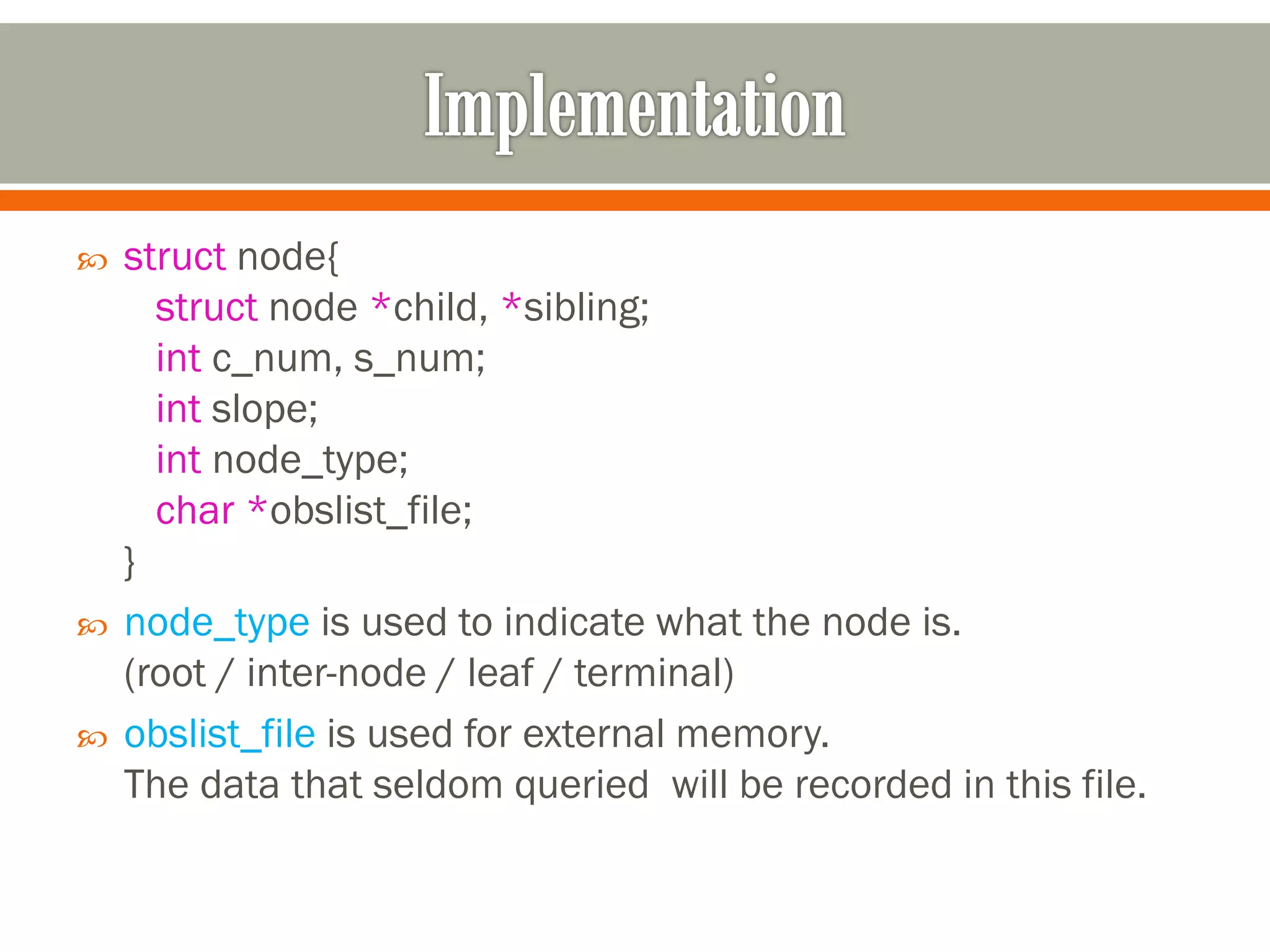 Implementation

struct node{
struct node *child, *sibling;
int c_num, s_num;
int slope;
int node_type;
char *obslist_file;
}

node_type is used to indicate what the node is.
(root / inter-node / leaf / terminal)

obslist_file is used for external memory.
The data that seldom queried  will be recorded in this file.